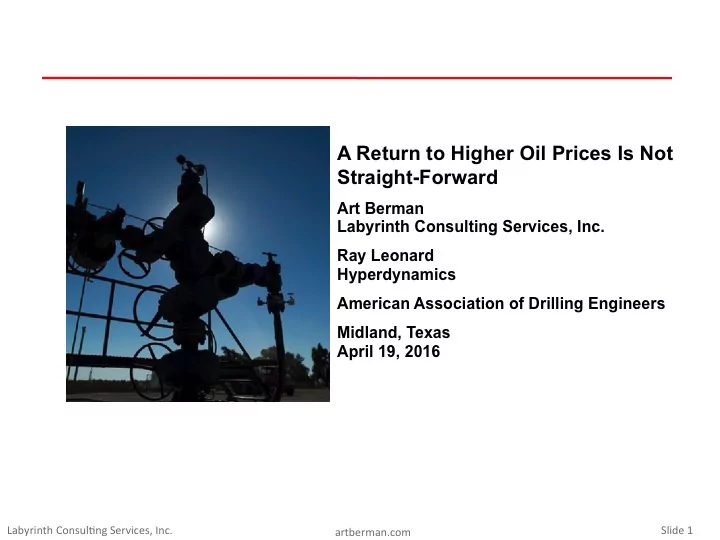 A Return to Higher Oil Prices Is Not Straight-Forward

Art Berman
Labyrinth Consulting Services, Inc.

Ray Leonard
Hyperdynamics

American Association of Drilling Engineers

Midland, Texas
April 19, 2016

Labyrinth Consulting Services, Inc.

artberman.com

Slide 1